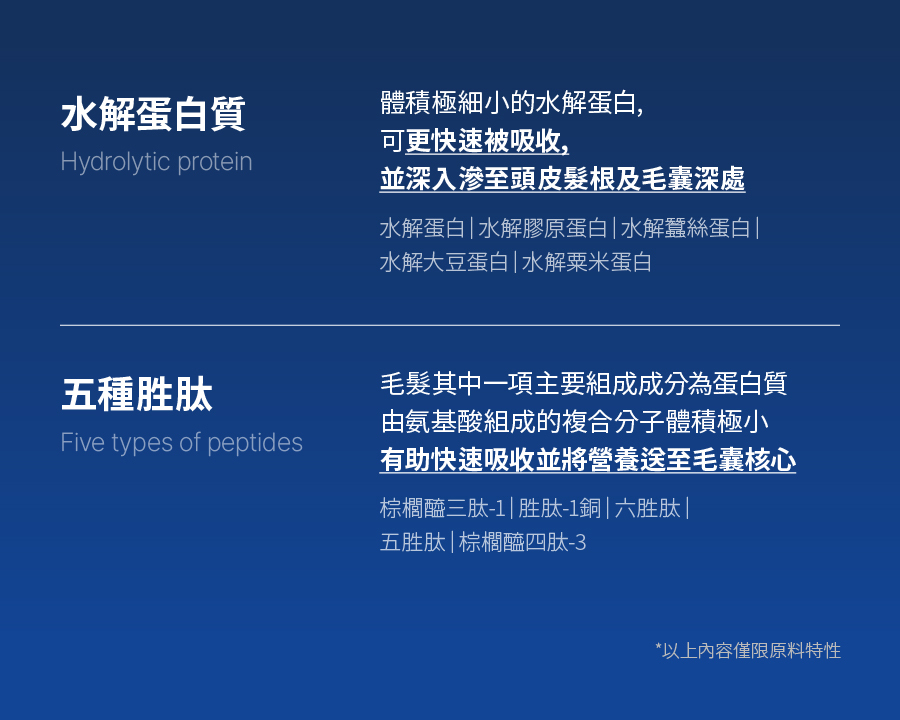 水解蛋白質
Hydrolytic protein

體積極細小的水解蛋白,
可更快速被吸收,
並深入滲至頭皮髮根及毛囊深處

水解蛋白 | 水解膠原蛋白 | 水解蠶絲蛋白 |
水解大豆蛋白 | 水解粟米蛋白

五種胜肽
Five types of peptides

毛髮其中一項主要組成成分為蛋白質
由氨基酸組成的複合分子體積極小
有助快速吸收並將營養送至毛囊核心

棕櫚醯三肽-1 | 胜肽-1銅 | 六胜肽 |
五胜肽 | 棕櫚醯四肽-3

*以上內容僅限原料特性